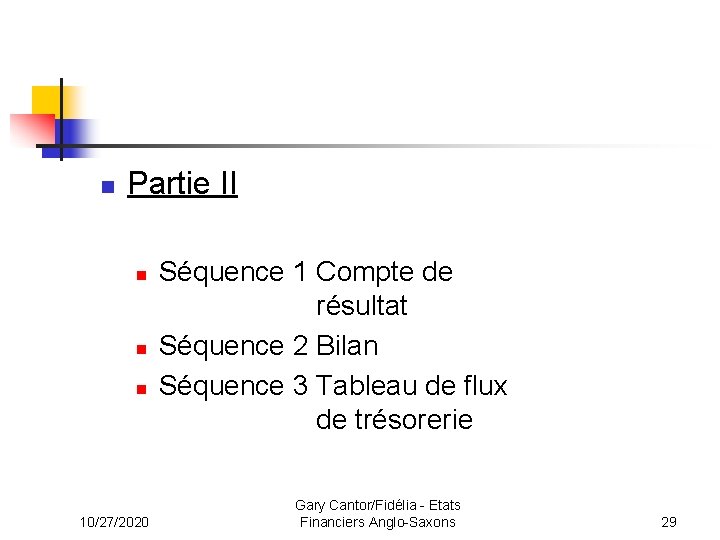 Partie II

Séquence 1 Compte de résultat
Séquence 2 Bilan
Séquence 3 Tableau de flux de trésorerie

10/27/2020
Gary Cantor/Fidélia - Etats Financiers Anglo-Saxons
29